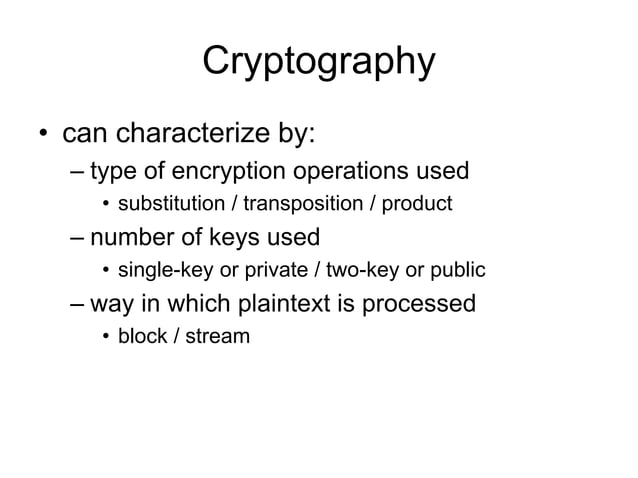 Cryptography

• can characterize by:
– type of encryption operations used
• substitution / transposition / product
– number of keys used
• single-key or private / two-key or public
– way in which plaintext is processed
• block / stream